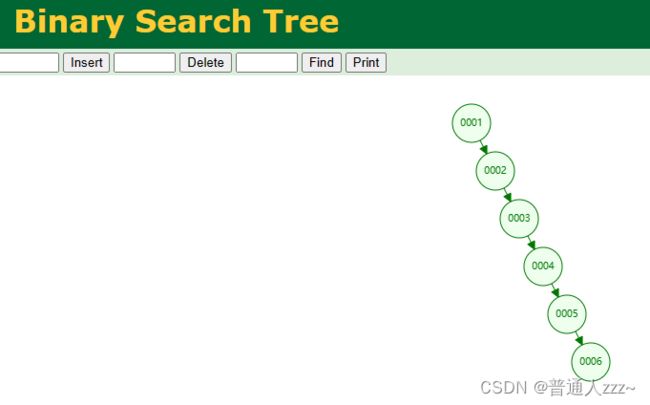 Binary Search Tree

Insert Delete Find Print

0001
0002
0003
0004
0005
0006

CSDN @普通人zzz~